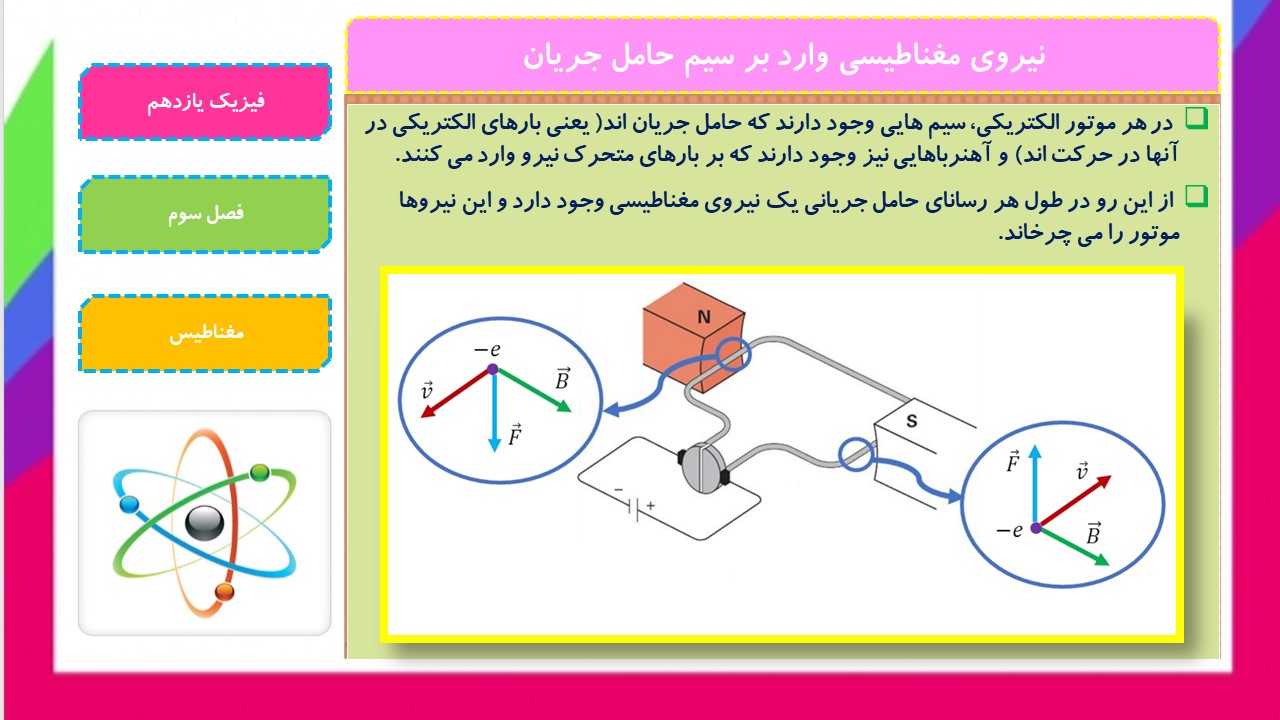 نیروی مغناطیسی وارد بر سیم حامل جریان

فیزیک یازدهم

فصل سوم

مغناطیس

در هر موتور الکتریکی، سیم هایی وجود دارند که حامل جریان اند( یعنی بارهای الکتریکی در آنها در حرکت اند) و آهنرباهایی نیز وجود دارند که بر بارهای متحرک نیرو وارد می کنند.

از این رو در طول هر رسانای حامل جریانی یک نیروی مغناطیسی وجود دارد و این نیروها موتور را می چرخاند.

N

S

$-e$

$\vec{v}$

$\vec{B}$

$\vec{F}$

$-$

$+$

$\vec{F}$

$\vec{v}$

$-e$

$\vec{B}$